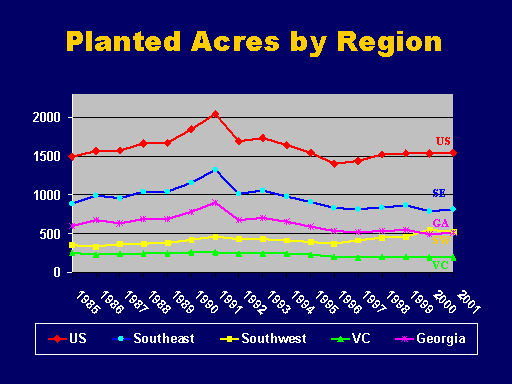 Planted Acres by Region

2000
1500
1000
500
0

US
SE
GA
SW
VC

1985
1986
1987
1988
1989
1990
1991
1992
1993
1994
1995
1996
1997
1998
1999
2000
2001

US
Southeast
Southwest
VC
Georgia